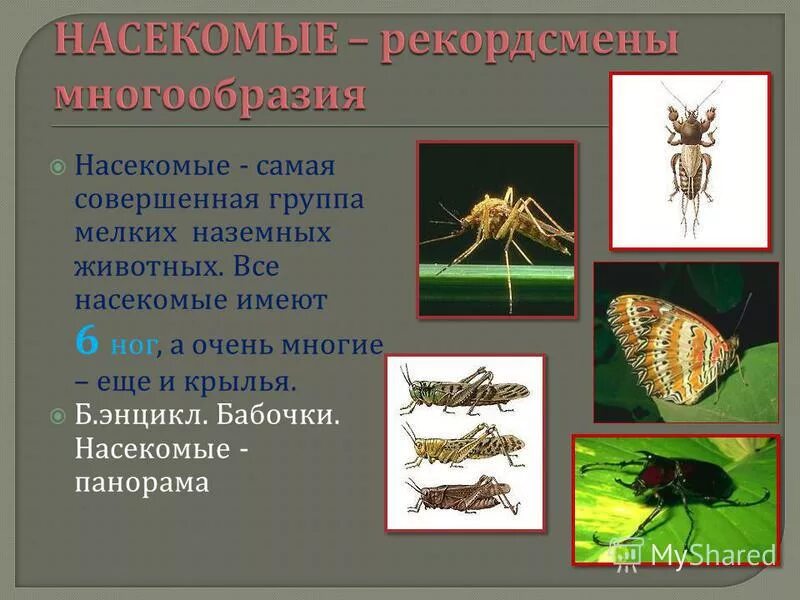 НАСЕКОМЫЕ – рекордсмены многообразия

Насекомые - самая совершенная группа мелких наземных животных. Все насекомые имеют 6 ног, а очень многие – еще и крылья.

Б.энцикл. Бабочки. Насекомые - панорама

MyShared